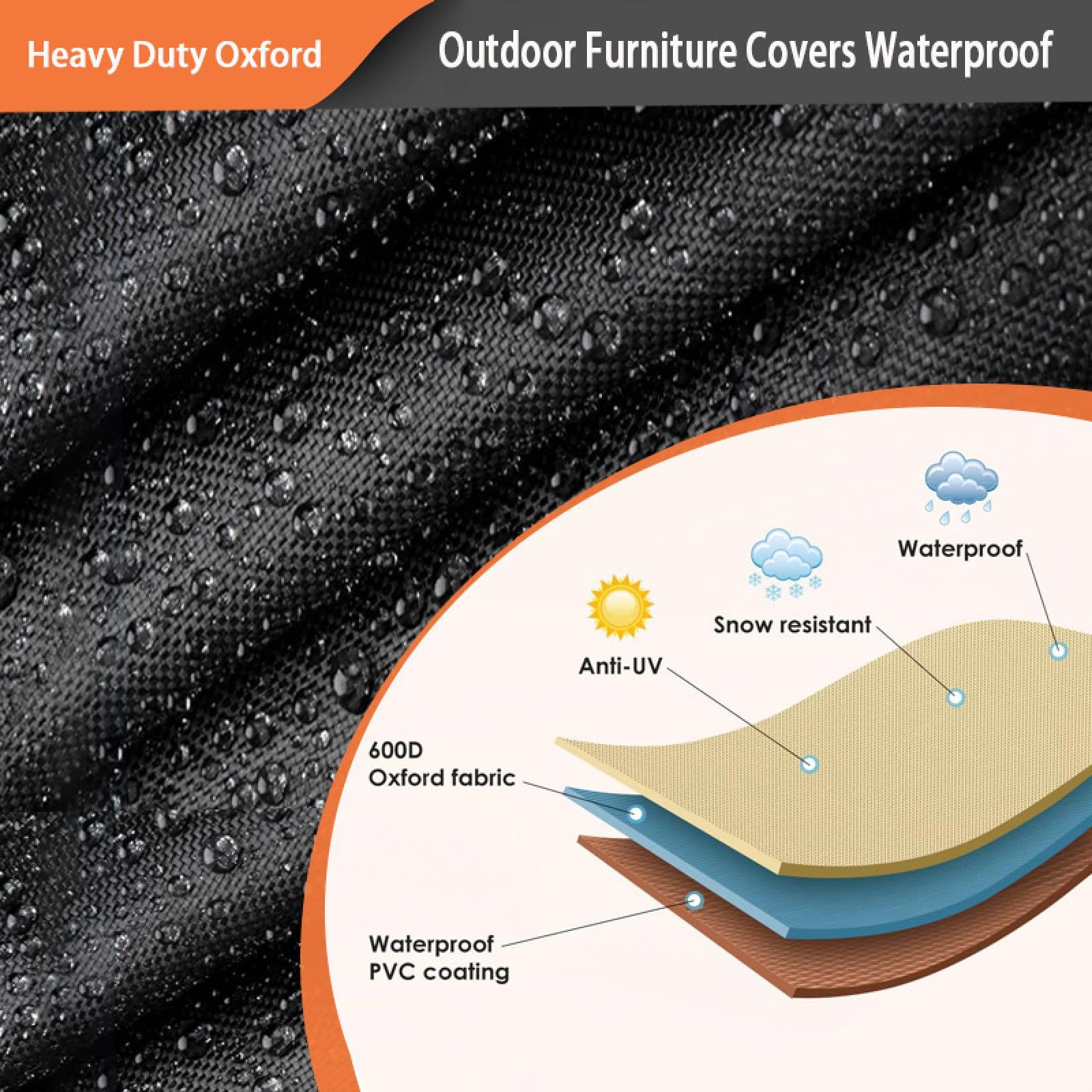 Heavy Duty Oxford

Outdoor Furniture Covers Waterproof

Waterproof

Snow resistant

Anti-UV

600D
Oxford fabric

Waterproof
PVC coating